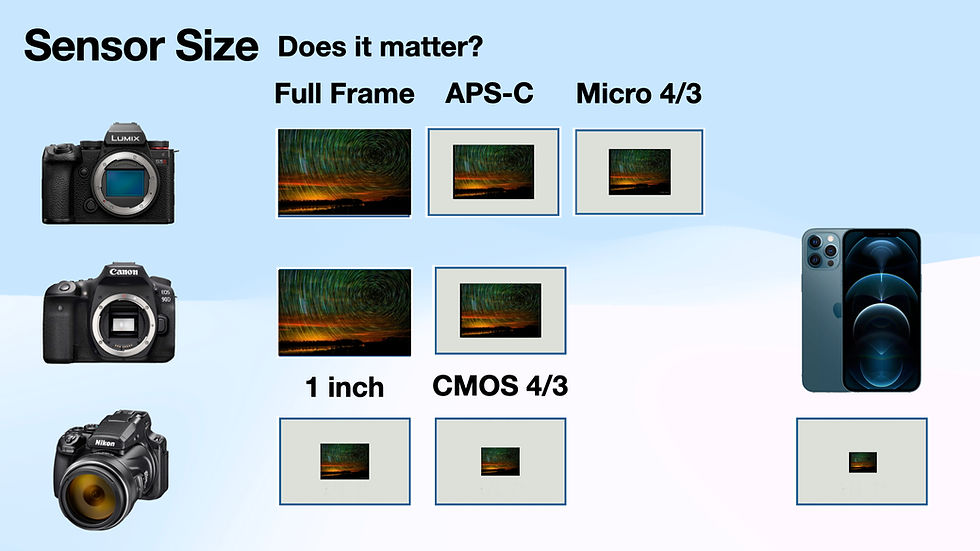 Sensor Size Does it matter?

Full Frame APS-C Micro 4/3

LUMIX

Canon EOS 90D

1 inch CMOS 4/3

Nikon